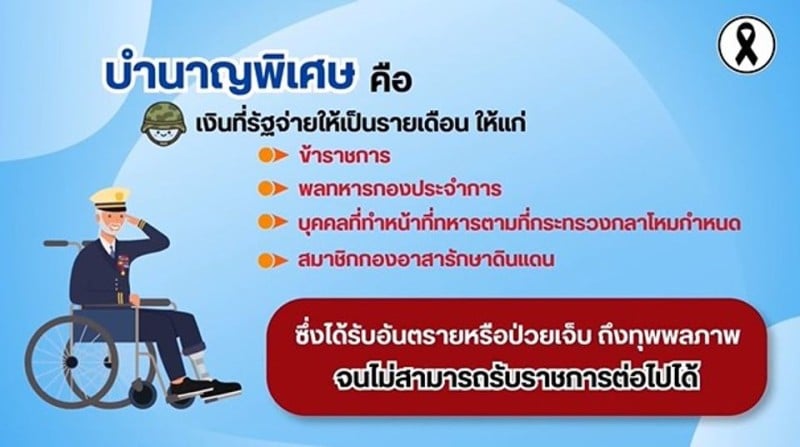 บำนาญพิเศษ คือ

เงินที่รัฐจ่ายให้เป็นรายเดือน ให้แก่

ข้าราชการ

พลทหารกองประจำการ

บุคคลที่ทำหน้าที่ทหารตามที่กระทรวงกลาโหมกำหนด

สมาชิกกองอาสารักษาดินแดน

ซึ่งได้รับอันตรายหรือป่วยเจ็บ ถึงทุพพลภาพ จนไม่สามารถรับราชการต่อไปได้